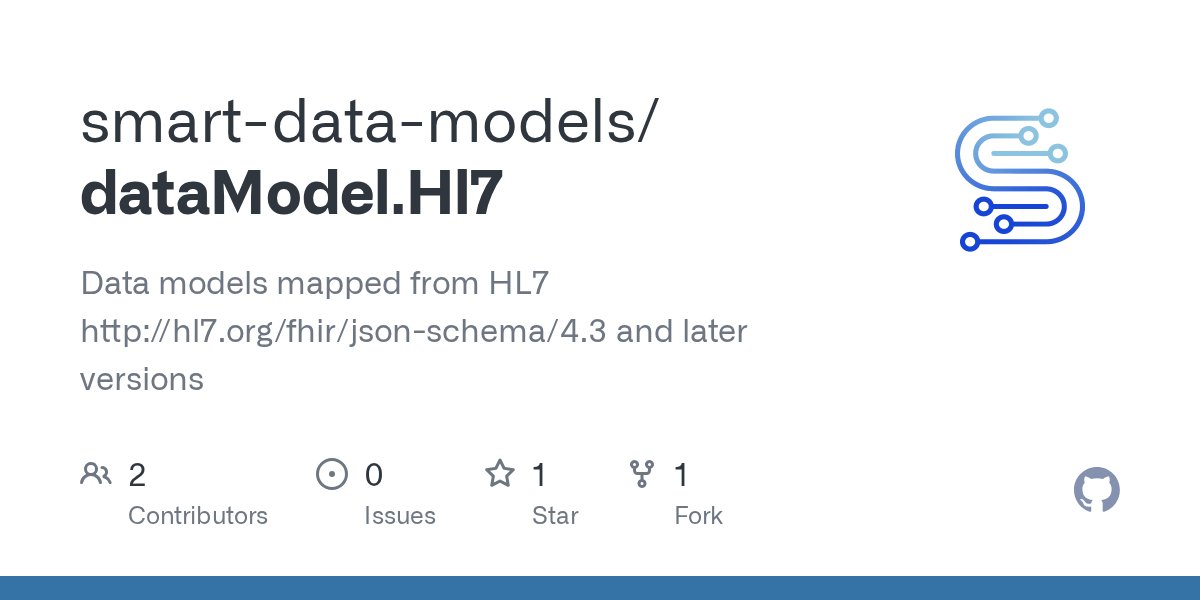 smart-data-models/
dataModel.Hl7

Data models mapped from HL7 http://hl7.org/fhir/json-schema/4.3 and later versions

2
Contributors

0
Issues

1
Star

1
Fork